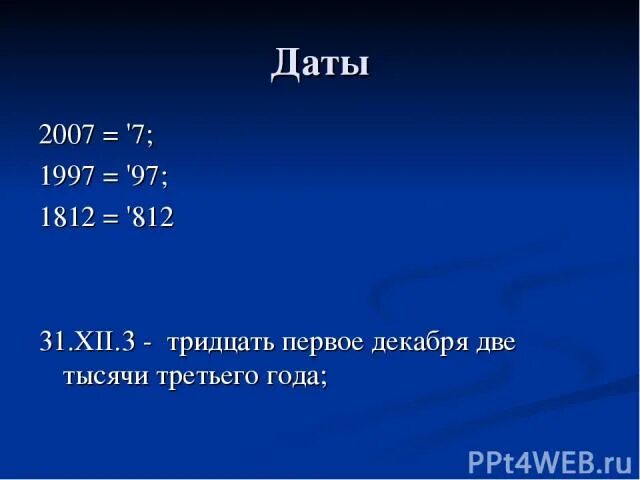 Даты

2007 = '7;

1997 = '97;

1812 = '812

31.XII.3 - тридцать первое декабря две тысячи третьего года;

PPt4WEB.ru